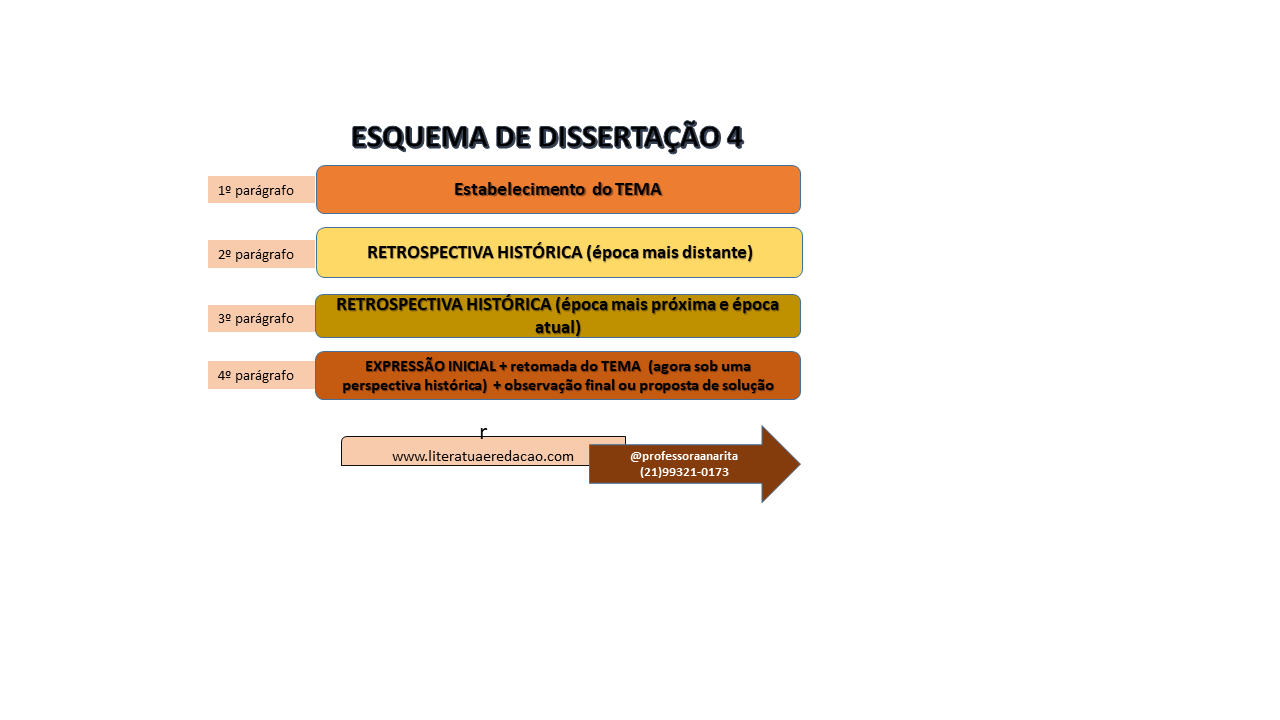 ESQUEMA DE DISSERTAÇÃO 4

1º parágrafo
Estabelecimento do TEMA

2º parágrafo
RETROSPECTIVA HISTÓRICA (época mais distante)

3º parágrafo
RETROSPECTIVA HISTÓRICA (época mais próxima e época atual)

4º parágrafo
EXPRESSÃO INICIAL + retomada do TEMA (agora sob uma perspectiva histórica) + observação final ou proposta de solução

r
www.literatuaeredacao.com

@professoraanarita
(21)99321-0173